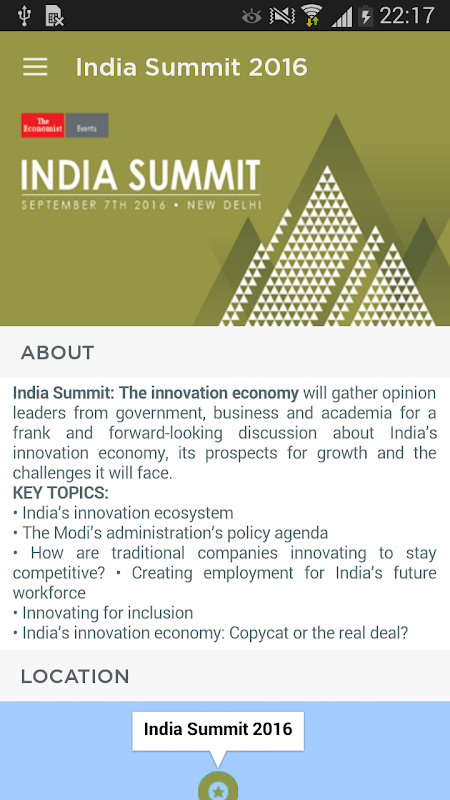 22:17

India Summit 2016

The Economist Events

INDIA SUMMIT
SEPTEMBER 7TH 2016 • NEW DELHI

ABOUT

India Summit: The innovation economy will gather opinion leaders from government, business and academia for a frank and forward-looking discussion about India's innovation economy, its prospects for growth and the challenges it will face.
KEY TOPICS:
• India's innovation ecosystem
• The Modi's administration's policy agenda
• How are traditional companies innovating to stay competitive? • Creating employment for India's future workforce
• Innovating for inclusion
• India's innovation economy: Copycat or the real deal?

LOCATION

India Summit 2016